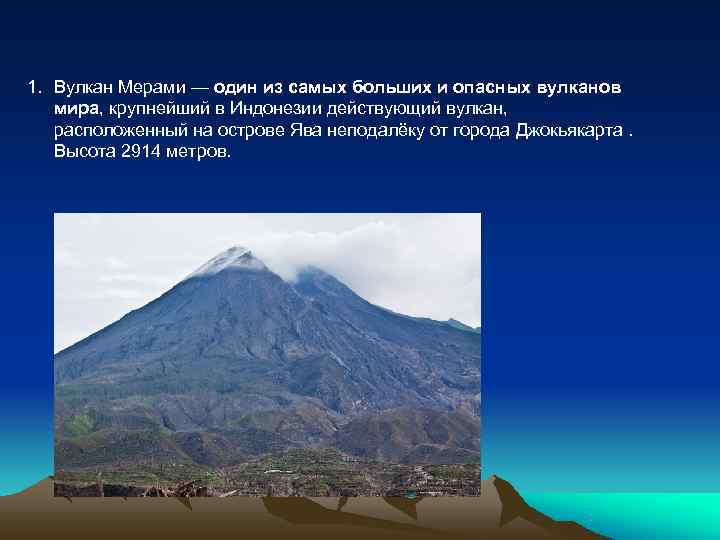 1. Вулкан Мерами — один из самых больших и опасных вулканов мира, крупнейший в Индонезии действующий вулкан, расположенный на острове Ява неподалёку от города Джокьякарта . Высота 2914 метров.